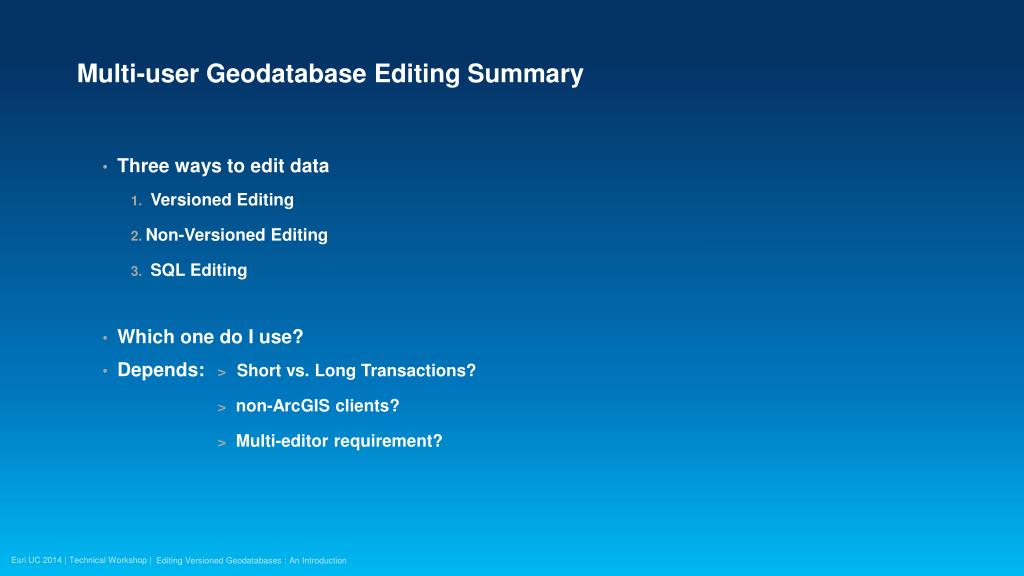 Multi-user Geodatabase Editing Summary

• Three ways to edit data

1. Versioned Editing

2. Non-Versioned Editing

3. SQL Editing

• Which one do I use?

• Depends: > Short vs. Long Transactions?

> non-ArcGIS clients?

> Multi-editor requirement?

Esri UC 2014 | Technical Workshop | Editing Versioned Geodatabases : An Introduction